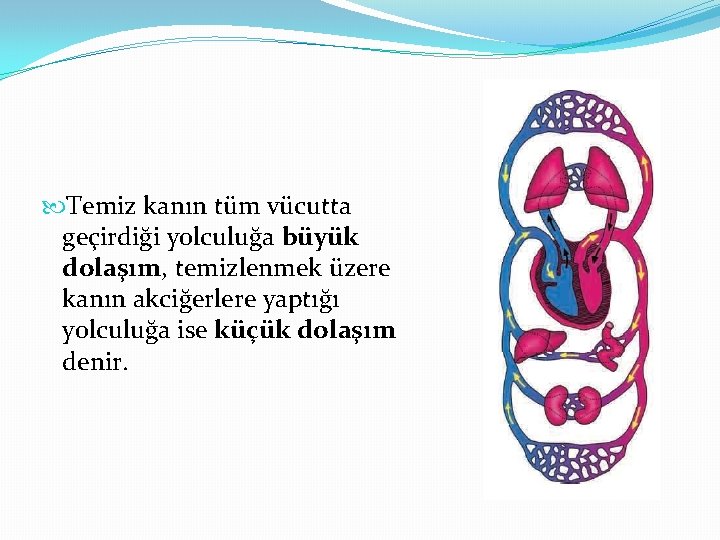 Temiz kanın tüm vücutta geçirdiği yolculuğa büyük dolaşım, temizlenmek üzere kanın akciğerlere yaptığı yolculuğa ise küçük dolaşım denir.